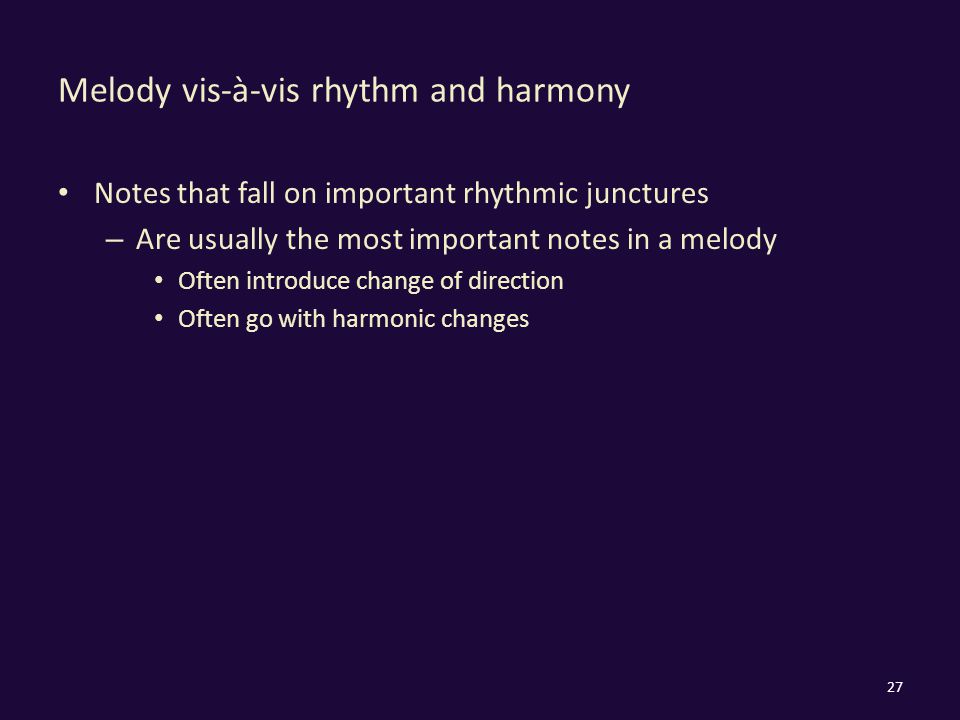 Melody vis-à-vis rhythm and harmony

• Notes that fall on important rhythmic junctures
  – Are usually the most important notes in a melody
    • Often introduce change of direction
    • Often go with harmonic changes

27